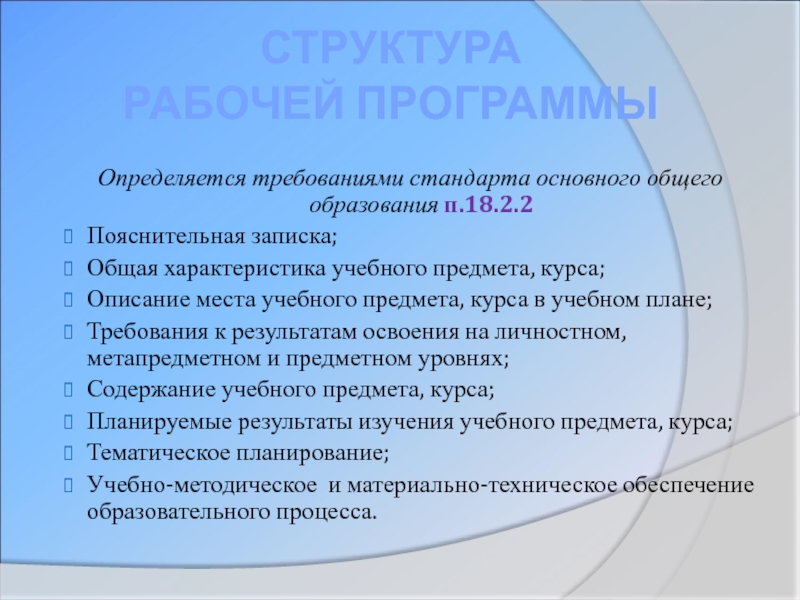 СТРУКТУРА
РАБОЧЕЙ ПРОГРАММЫ

Определяется требованиями стандарта основного общего образования п.18.2.2

Пояснительная записка;

Общая характеристика учебного предмета, курса;

Описание места учебного предмета, курса в учебном плане;

Требования к результатам освоения на личностном, метапредметном и предметном уровнях;

Содержание учебного предмета, курса;

Планируемые результаты изучения учебного предмета, курса;

Тематическое планирование;

Учебно-методическое и материально-техническое обеспечение образовательного процесса.